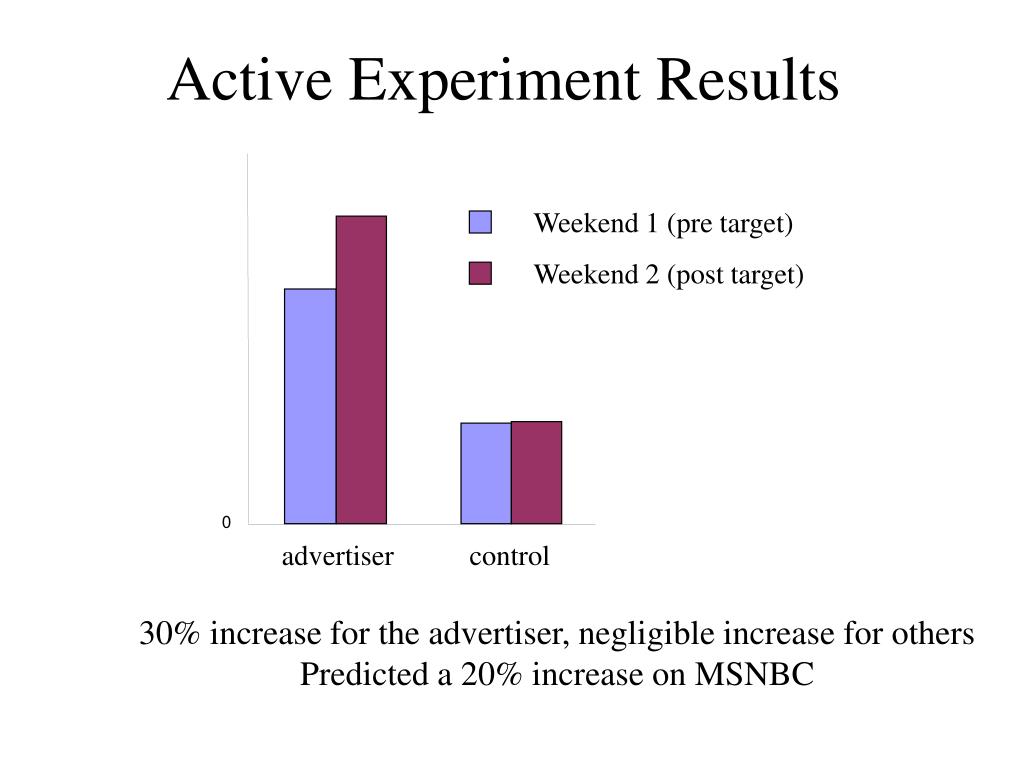 Active Experiment Results

Weekend 1 (pre target)

Weekend 2 (post target)

0

advertiser

control

30% increase for the advertiser, negligible increase for others
Predicted a 20% increase on MSNBC